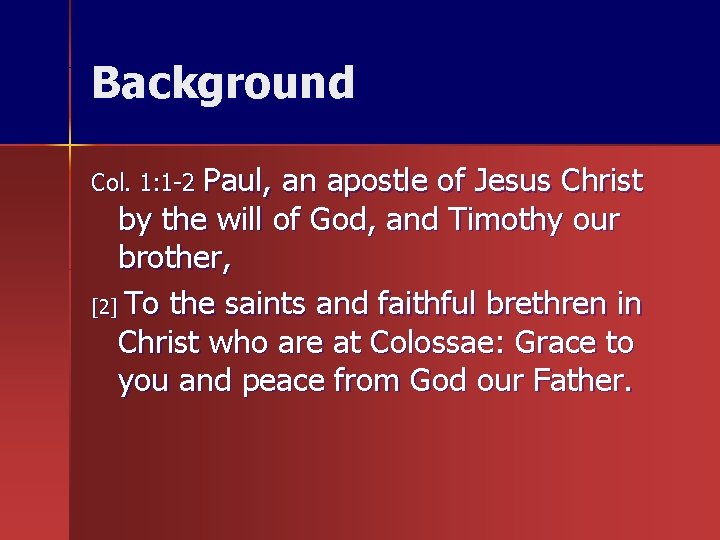 Background

Col. 1:1-2 Paul, an apostle of Jesus Christ by the will of God, and Timothy our brother,

[2] To the saints and faithful brethren in Christ who are at Colossae: Grace to you and peace from God our Father.